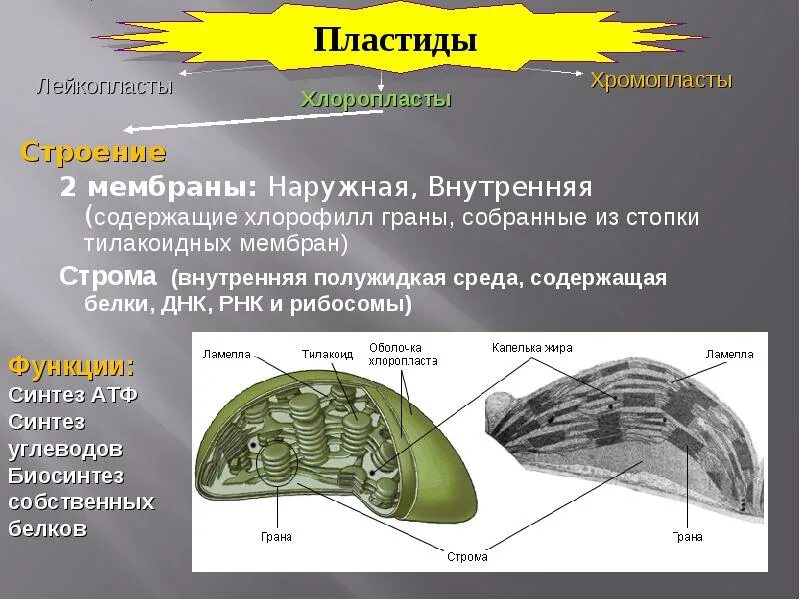 Пластиды

Лейкопласты

Хлоропласты

Хромопласты

Строение

2 мембраны: Наружная, Внутренняя (содержащие хлорофилл граны, собранные из стопки тилакоидных мембран)

Строма (внутренняя полужидкая среда, содержащая белки, ДНК, РНК и рибосомы)

Функции:
Синтез АТФ
Синтез углеводов
Биосинтез собственных белков

Ламелла
Тилакоид
Оболочка хлоропласта
Капелька жира
Ламелла
Грана
Строма
Грана